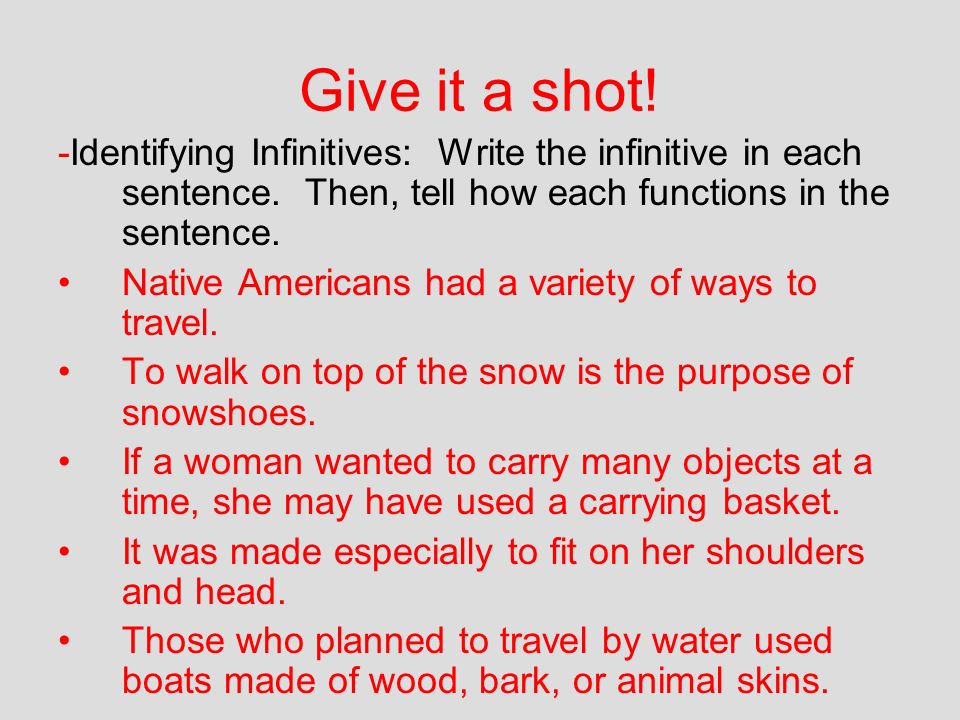 Give it a shot!

-Identifying Infinitives: Write the infinitive in each sentence. Then, tell how each functions in the sentence.

• Native Americans had a variety of ways to travel.
• To walk on top of the snow is the purpose of snowshoes.
• If a woman wanted to carry many objects at a time, she may have used a carrying basket.
• It was made especially to fit on her shoulders and head.
• Those who planned to travel by water used boats made of wood, bark, or animal skins.